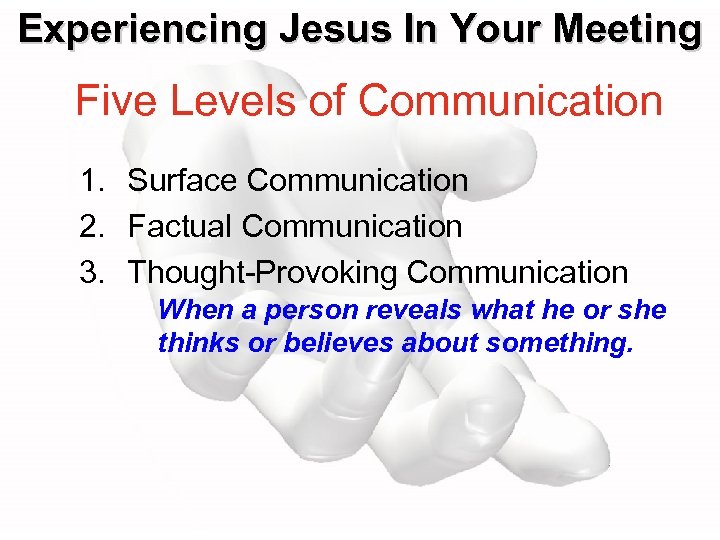 Experiencing Jesus In Your Meeting

Five Levels of Communication

1. Surface Communication
2. Factual Communication
3. Thought-Provoking Communication

When a person reveals what he or she thinks or believes about something.